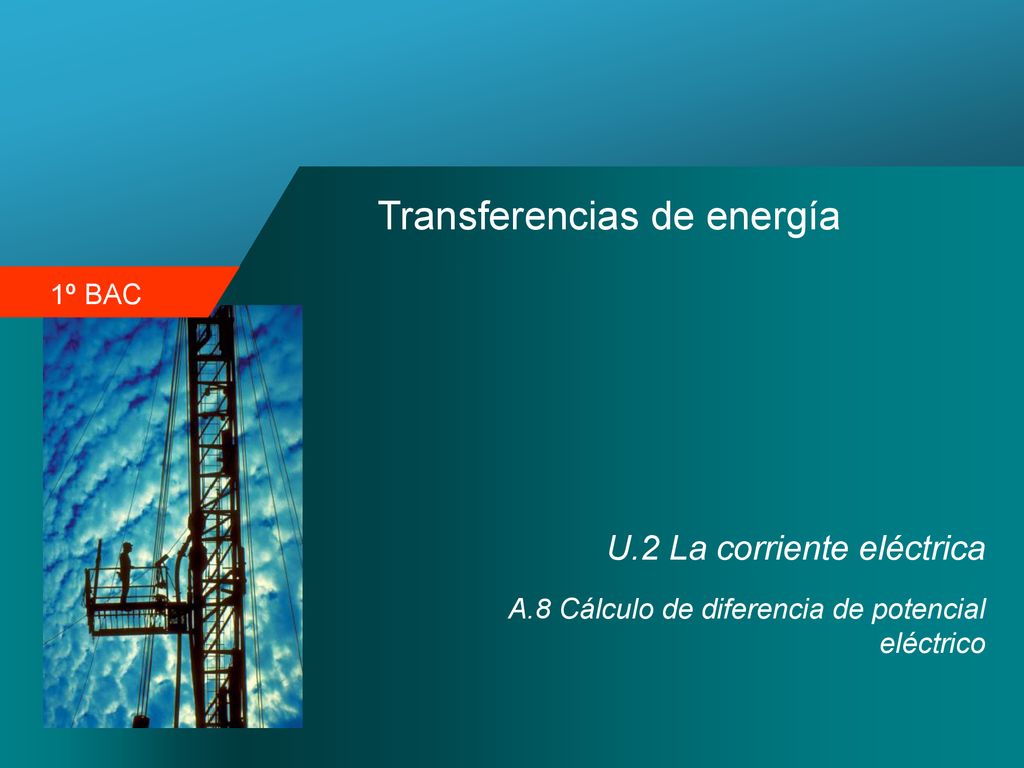 Transferencias de energía

1º BAC

U.2 La corriente eléctrica

A.8 Cálculo de diferencia de potencial eléctrico